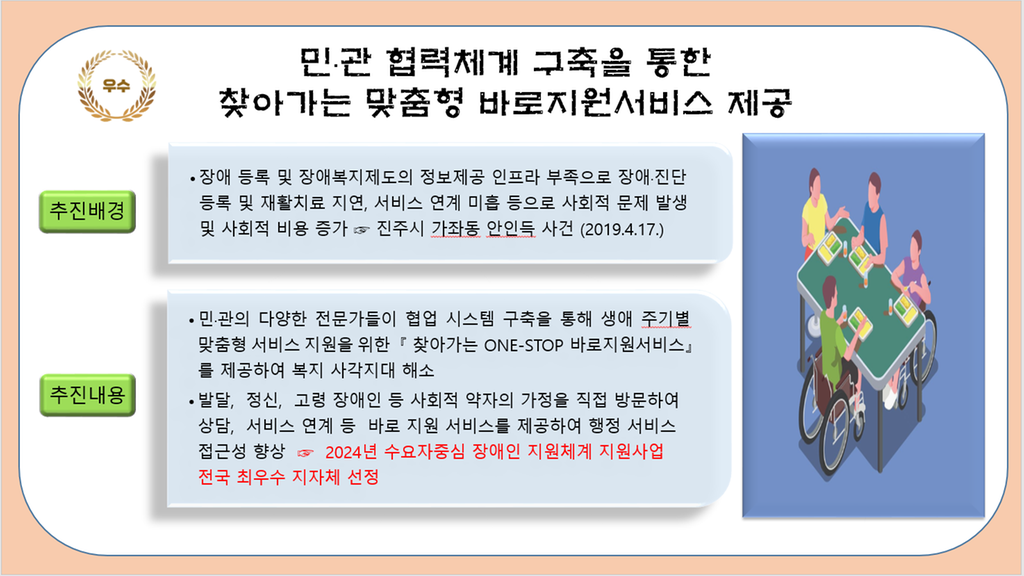 우수

민·관 협력체계 구축을 통한
찾아가는 맞춤형 바로지원서비스 제공

추진배경

• 장애 등록 및 장애복지제도의 정보제공 인프라 부족으로 장애·진단 등록 및 재활치료 지연, 서비스 연계 미흡 등으로 사회적 문제 발생 및 사회적 비용 증가 ☞ 진주시 가좌동 안인득 사건 (2019.4.17.)

추진내용

• 민·관의 다양한 전문가들이 협업 시스템 구축을 통해 생애 주기별 맞춤형 서비스 지원을 위한 『 찾아가는 ONE-STOP 바로지원서비스』를 제공하여 복지 사각지대 해소

• 발달, 정신, 고령 장애인 등 사회적 약자의 가정을 직접 방문하여 상담, 서비스 연계 등 바로 지원 서비스를 제공하여 행정 서비스 접근성 향상 ☞ 2024년 수요자중심 장애인 지원체계 지원사업 전국 최우수 지자체 선정